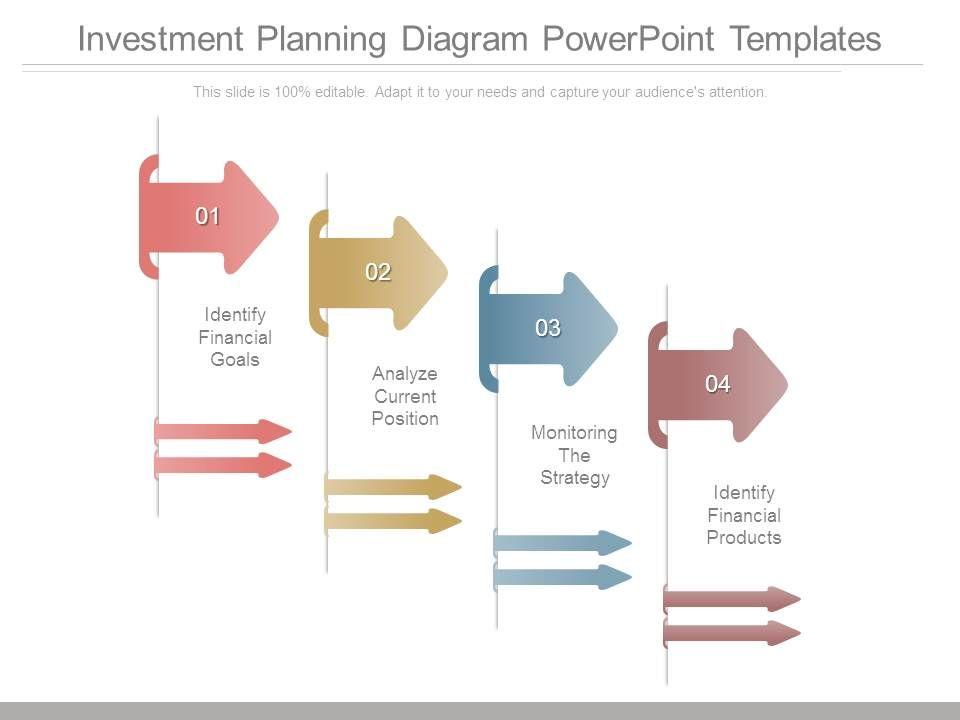 Investment Planning Diagram PowerPoint Templates

This slide is 100% editable. Adapt it to your needs and capture your audience's attention.

01

Identify Financial Goals

02

Analyze Current Position

03

Monitoring The Strategy

04

Identify Financial Products